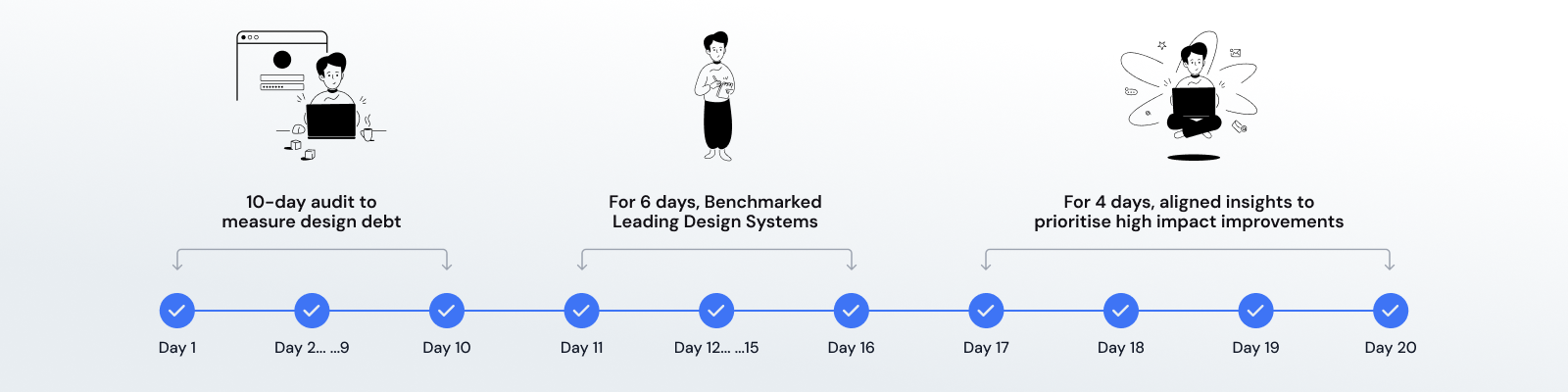 10-day audit to measure design debt

For 6 days, Benchmarked Leading Design Systems

For 4 days, aligned insights to prioritise high impact improvements

Day 1

Day 2... ...9

Day 10

Day 11

Day 12... ...15

Day 16

Day 17

Day 18

Day 19

Day 20